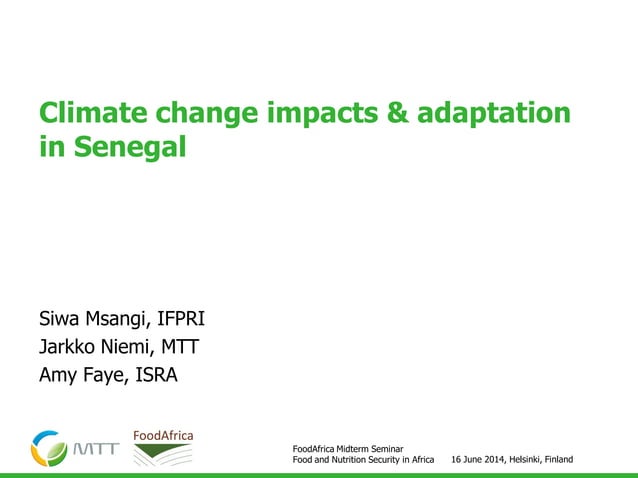 Climate change impacts & adaptation in Senegal

Siwa Msangi, IFPRI
Jarkko Niemi, MTT
Amy Faye, ISRA

MTT

FoodAfrica

FoodAfrica Midterm Seminar
Food and Nutrition Security in Africa 16 June 2014, Helsinki, Finland